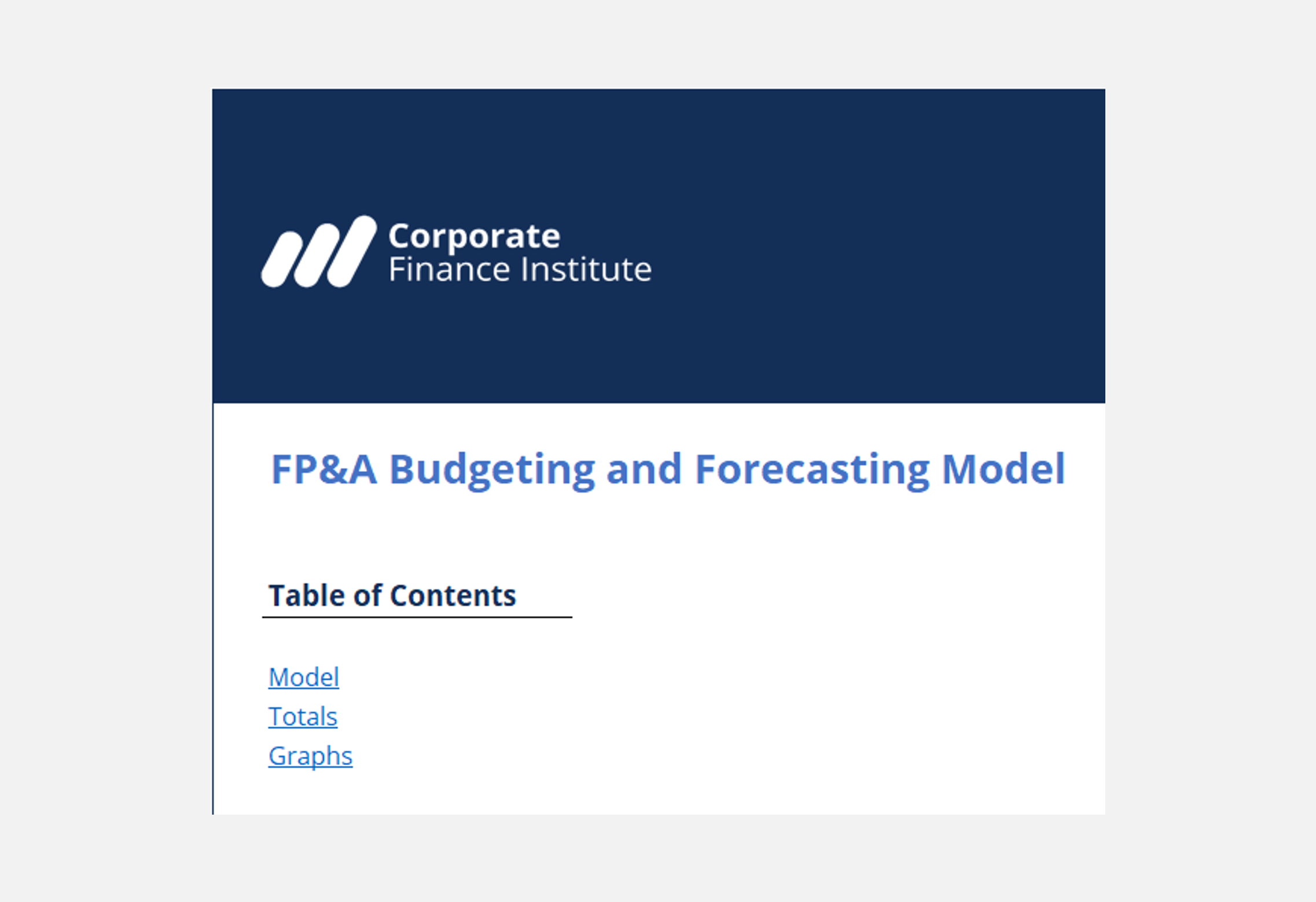 Corporate
Finance Institute

FP&A Budgeting and Forecasting Model

Table of Contents

Model
Totals
Graphs